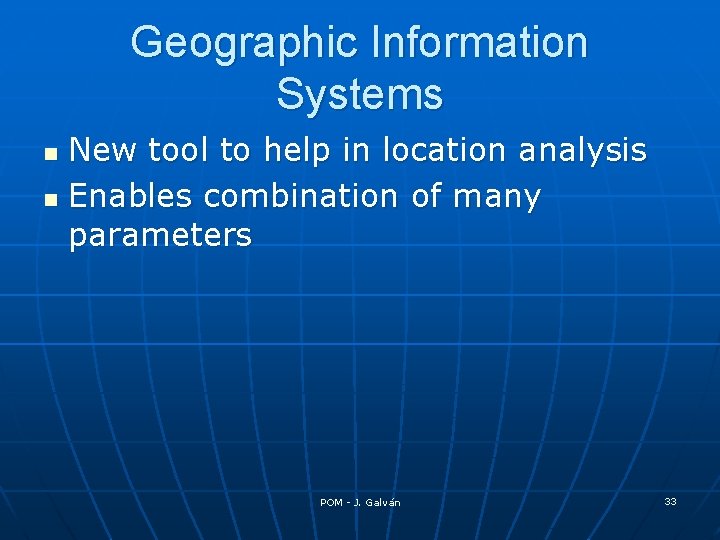 Geographic Information Systems

- New tool to help in location analysis
- Enables combination of many parameters

POM - J. Galván

33